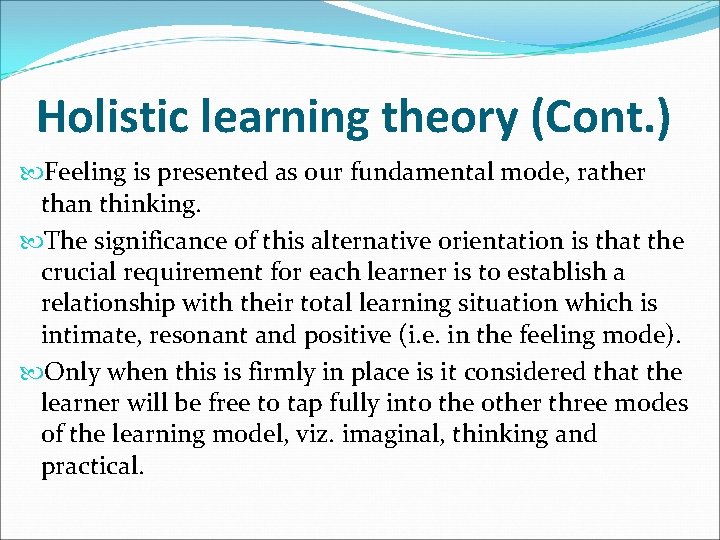 Holistic learning theory (Cont.)

Feeling is presented as our fundamental mode, rather than thinking.

The significance of this alternative orientation is that the crucial requirement for each learner is to establish a relationship with their total learning situation which is intimate, resonant and positive (i.e. in the feeling mode).

Only when this is firmly in place is it considered that the learner will be free to tap fully into the other three modes of the learning model, viz. imaginal, thinking and practical.